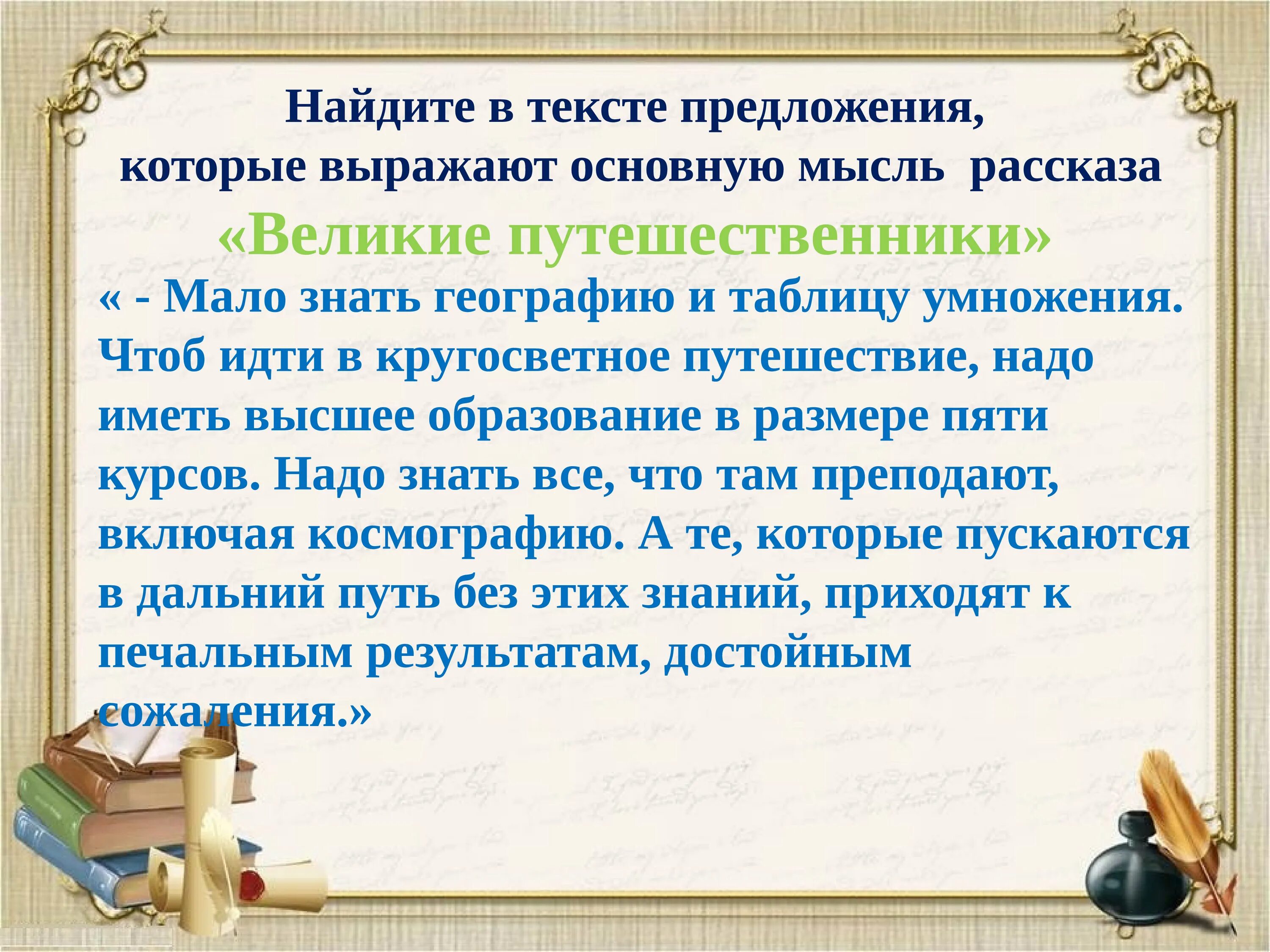 Найдите в тексте предложения, которые выражают основную мысль рассказа
«Великие путешественники»

« - Мало знать географию и таблицу умножения. Чтоб идти в кругосветное путешествие, надо иметь высшее образование в размере пяти курсов. Надо знать все, что там преподают, включая космографию. А те, которые пускаются в дальний путь без этих знаний, приходят к печальным результатам, достойным сожаления.»